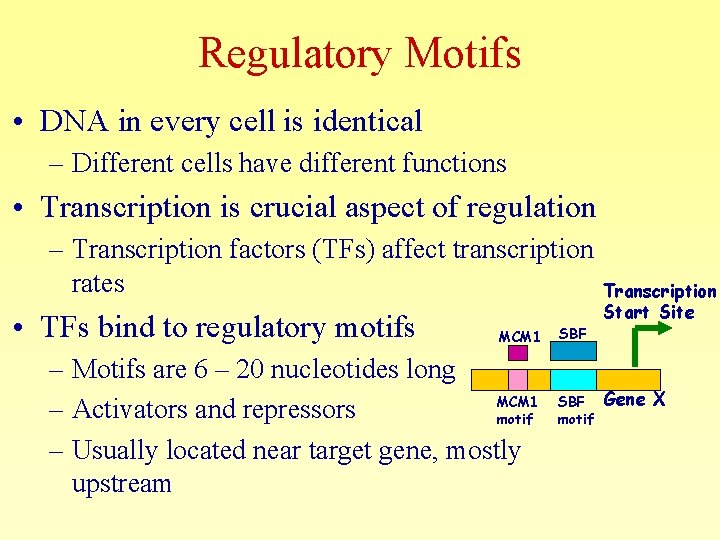 Regulatory Motifs

• DNA in every cell is identical
– Different cells have different functions

• Transcription is crucial aspect of regulation
– Transcription factors (TFs) affect transcription rates

• TFs bind to regulatory motifs
– Motifs are 6 – 20 nucleotides long
– Activators and repressors
– Usually located near target gene, mostly upstream

Transcription Start Site

MCM1

SBF

MCM1 motif

SBF motif

Gene X